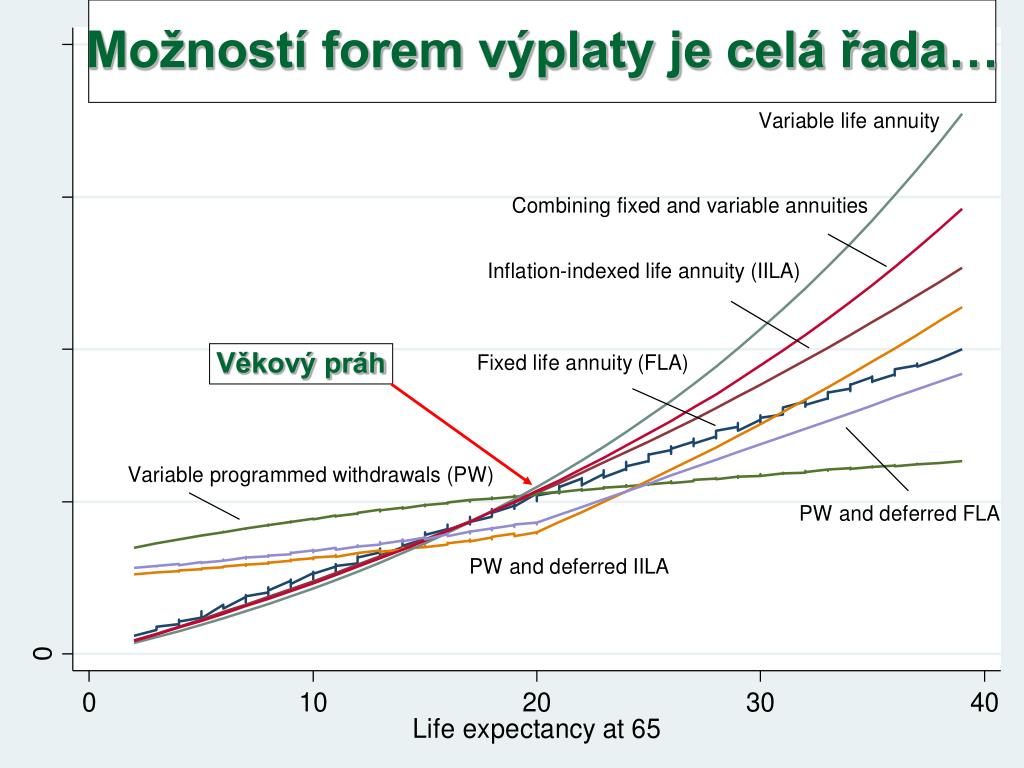 Možností forem výplaty je celá řada…

Variable life annuity

Combining fixed and variable annuities

Inflation-indexed life annuity (IILA)

Věkový práh

Fixed life annuity (FLA)

Variable programmed withdrawals (PW)

PW and deferred FLA

PW and deferred IILA

0

0 10 20 30 40

Life expectancy at 65